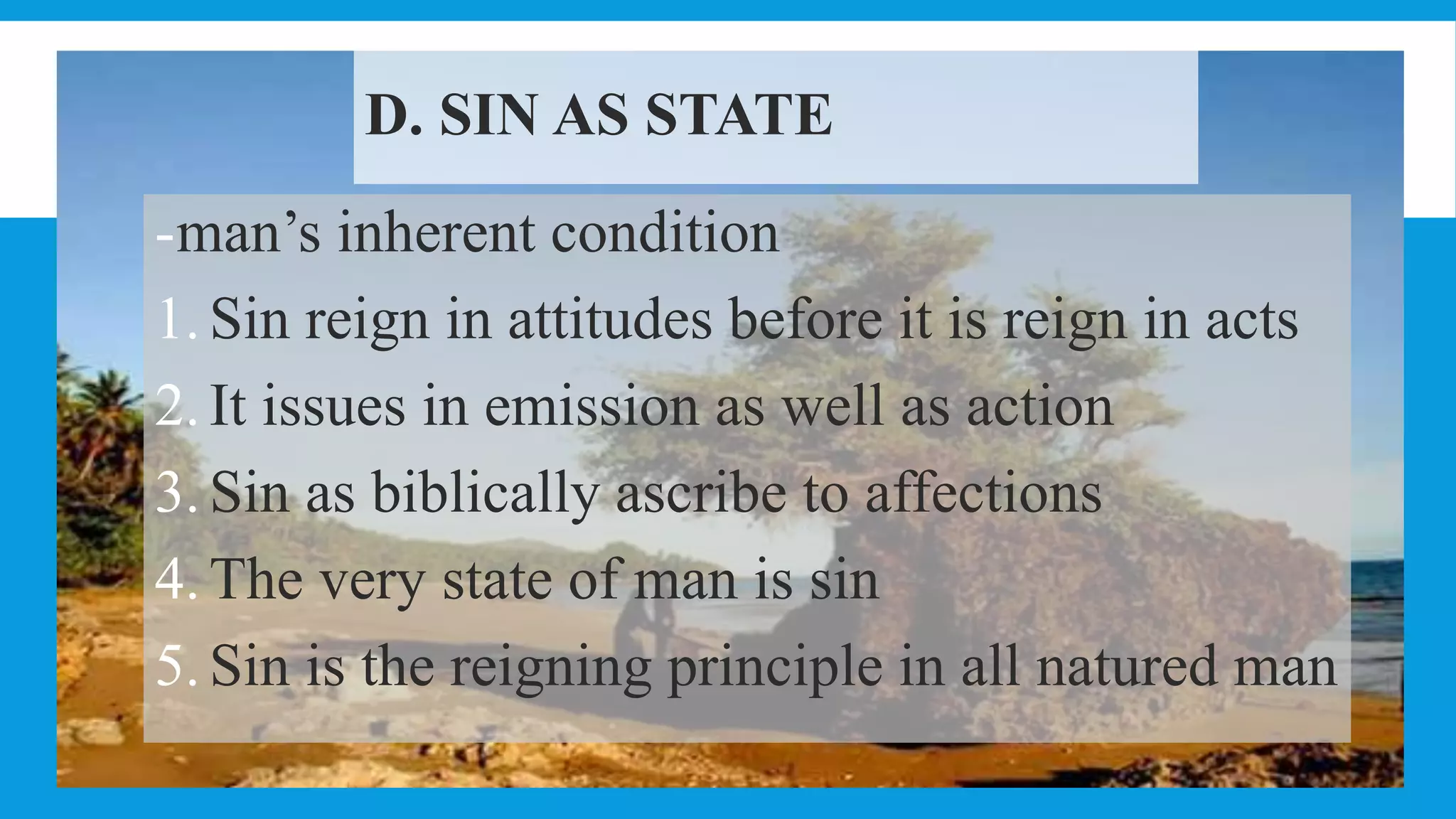 D. SIN AS STATE

-man’s inherent condition

1. Sin reign in attitudes before it is reign in acts

2. It issues in emission as well as action

3. Sin as biblically ascribe to affections

4. The very state of man is sin

5. Sin is the reigning principle in all natured man